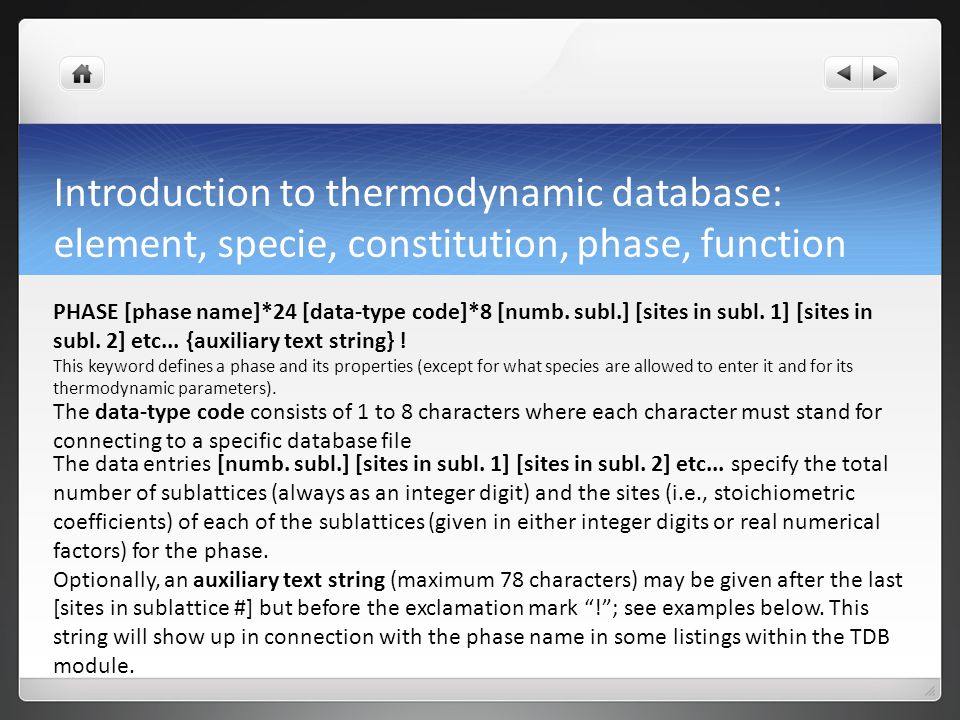 Introduction to thermodynamic database: element, specie, constitution, phase, function

PHASE [phase name]*24 [data-type code]*8 [numb. subl.] [sites in subl. 1] [sites in subl. 2] etc... {auxiliary text string} !

This keyword defines a phase and its properties (except for what species are allowed to enter it and for its thermodynamic parameters).

The data-type code consists of 1 to 8 characters where each character must stand for connecting to a specific database file

The data entries [numb. subl.] [sites in subl. 1] [sites in subl. 2] etc... specify the total number of sublattices (always as an integer digit) and the sites (i.e., stoichiometric coefficients) of each of the sublattices (given in either integer digits or real numerical factors) for the phase.

Optionally, an auxiliary text string (maximum 78 characters) may be given after the last [sites in sublattice #] but before the exclamation mark “!”; see examples below. This string will show up in connection with the phase name in some listings within the TDB module.